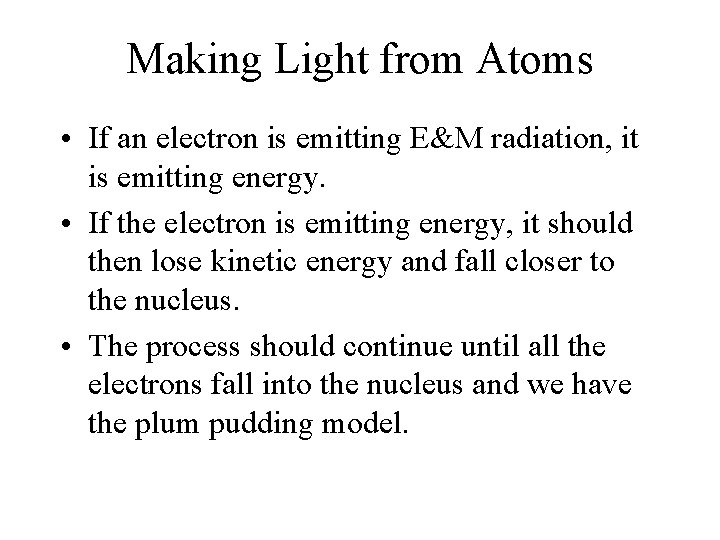 Making Light from Atoms

• If an electron is emitting E&M radiation, it is emitting energy.

• If the electron is emitting energy, it should then lose kinetic energy and fall closer to the nucleus.

• The process should continue until all the electrons fall into the nucleus and we have the plum pudding model.